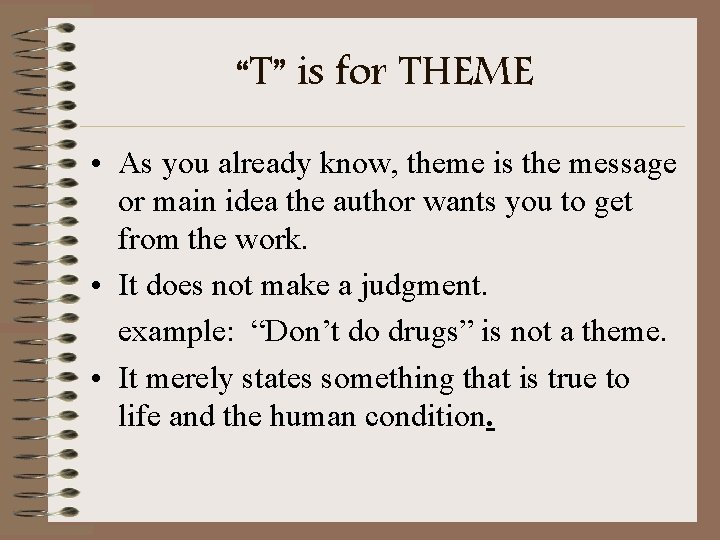 “T” is for THEME

• As you already know, theme is the message or main idea the author wants you to get from the work.

• It does not make a judgment.

example: “Don’t do drugs” is not a theme.

• It merely states something that is true to life and the human condition.